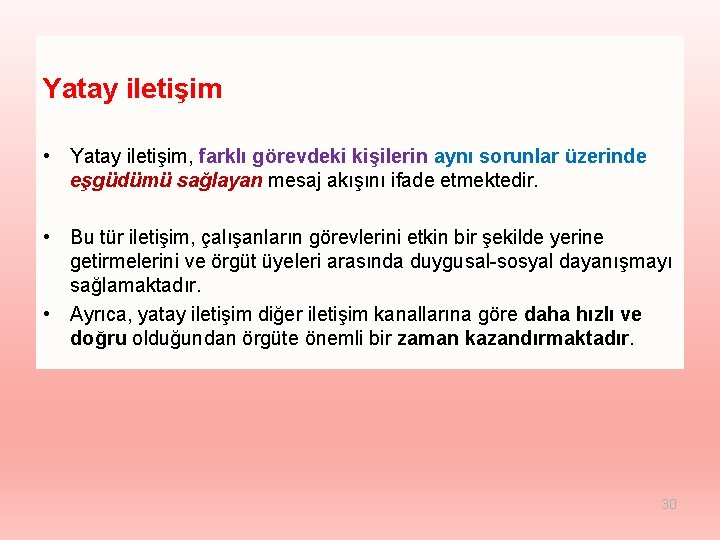 Yatay iletişim

• Yatay iletişim, farklı görevdeki kişilerin aynı sorunlar üzerinde eşgüdümü sağlayan mesaj akışını ifade etmektedir.

• Bu tür iletişim, çalışanların görevlerini etkin bir şekilde yerine getirmelerini ve örgüt üyeleri arasında duygusal-sosyal dayanışmayı sağlamaktadır.

• Ayrıca, yatay iletişim diğer iletişim kanallarına göre daha hızlı ve doğru olduğundan örgüte önemli bir zaman kazandırmaktadır.

30